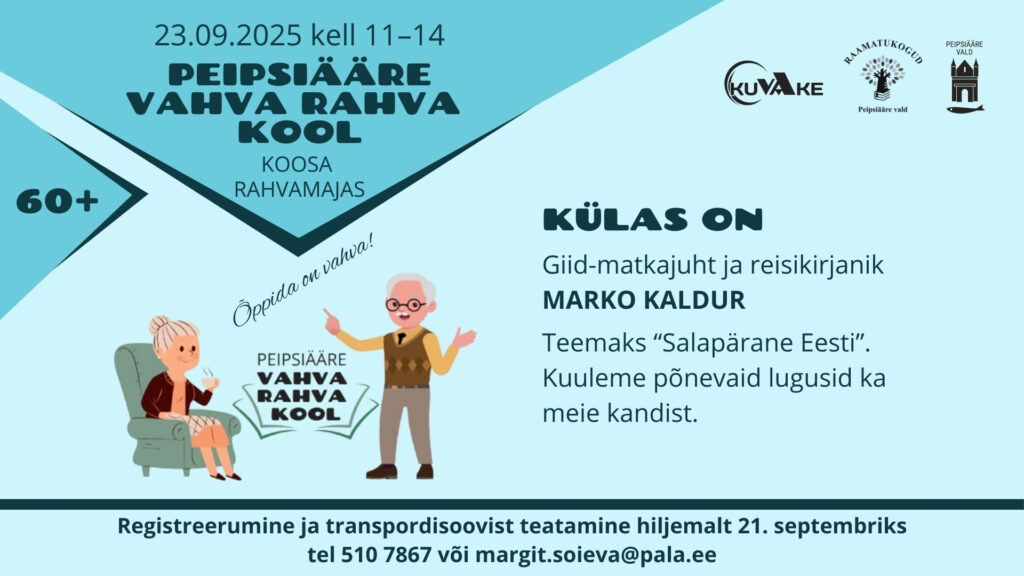 23.09.2025 kell 11–14

PEIPSIÄÄRE VAHVA RAHVA KOOL

KOOSA RAHVAMAJAS

60+

KUVAKE

RAAMATUKOGUD
Peipsiääre vald

PEIPSIÄÄRE VALD

KÜLAS ON

Giid-matkajuht ja reisikirjanik
MARKO KALDUR

Teemaks “Salapärane Eesti”. Kuuleme põnevaid lugusid ka meie kandist.

Õppida on vahva!

PEIPSIÄÄRE
VAHVA RAHVA KOOL

Registreerumine ja transpordisoovist teatamine hiljemalt 21. septembriks
tel 510 7867 või margit.soieva@pala.ee